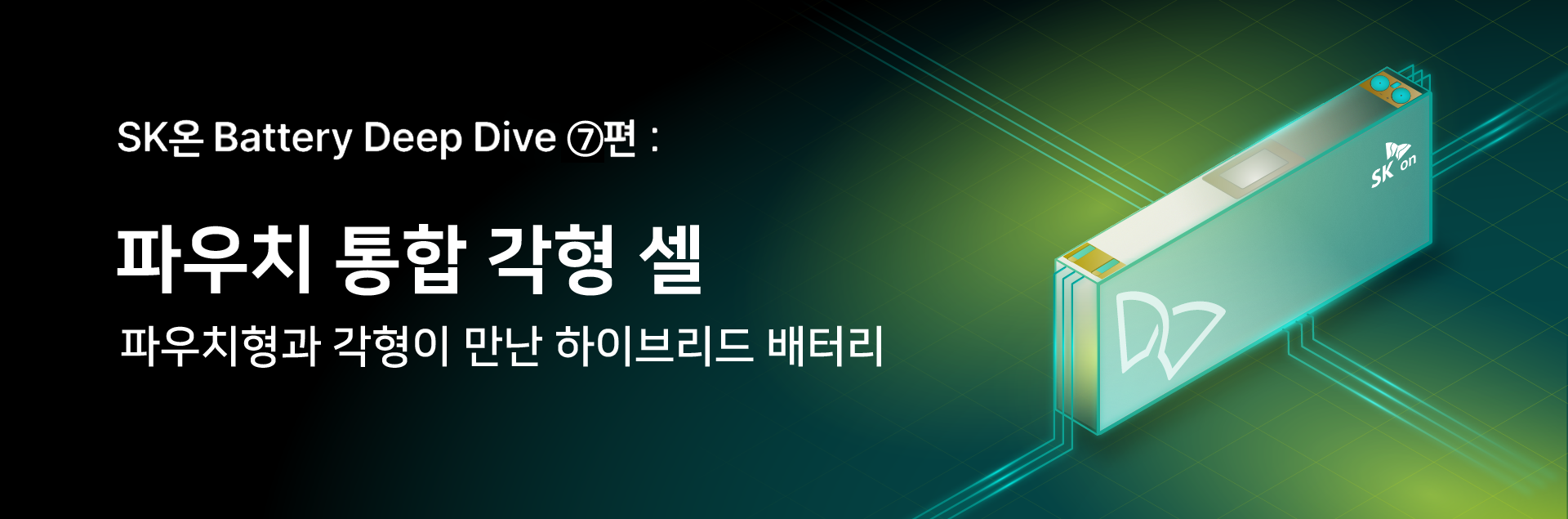 SK온 Battery Deep Dive ⑦편 :

파우치 통합 각형 셀

파우치형과 각형이 만난 하이브리드 배터리

SK on